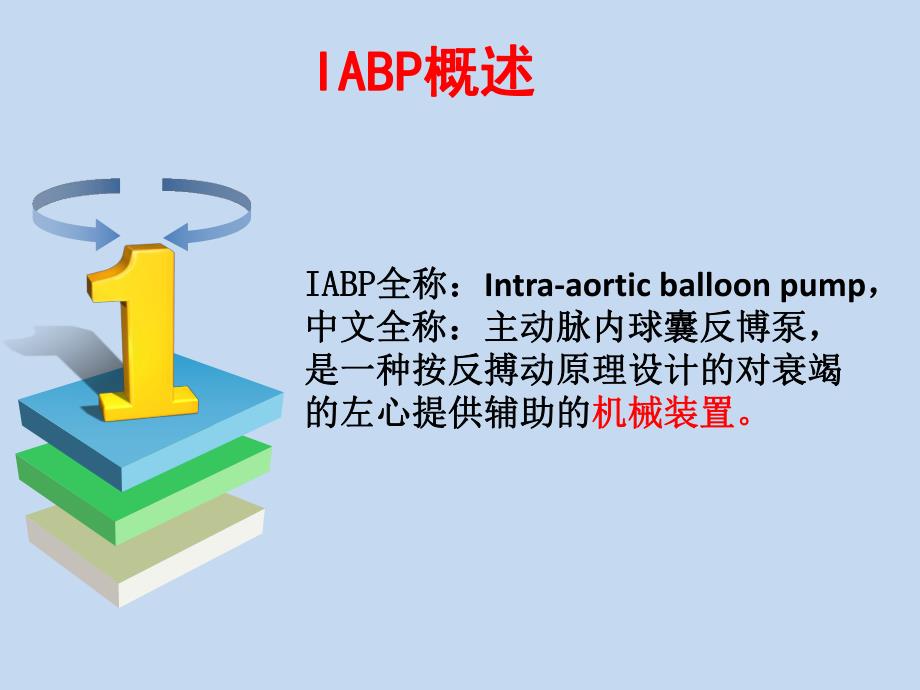 IABP概述

1

IABP全称：Intra-aortic balloon pump，中文全称：主动脉内球囊反博泵，是一种按反搏动原理设计的对衰竭的左心提供辅助的机械装置。